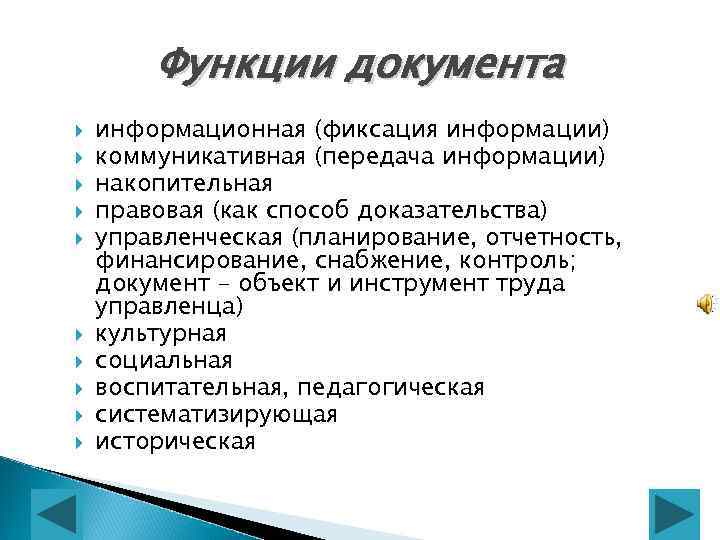 Функции документа

информационная (фиксация информации)
коммуникативная (передача информации)
накопительная
правовая (как способ доказательства)
управленческая (планирование, отчетность, финансирование, снабжение, контроль; документ – объект и инструмент труда управленца)
культурная
социальная
воспитательная, педагогическая
систематизирующая
историческая